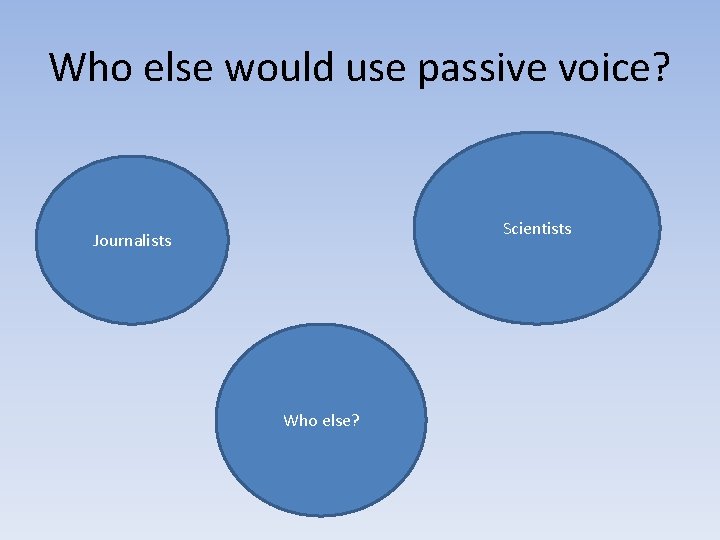 Who else would use passive voice?

Journalists

Scientists

Who else?